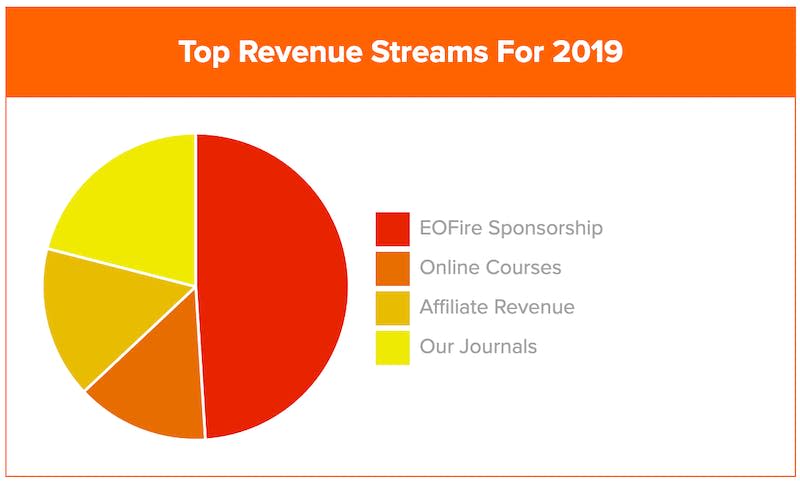 Top Revenue Streams For 2019

EOFire Sponsorship
Online Courses
Affiliate Revenue
Our Journals